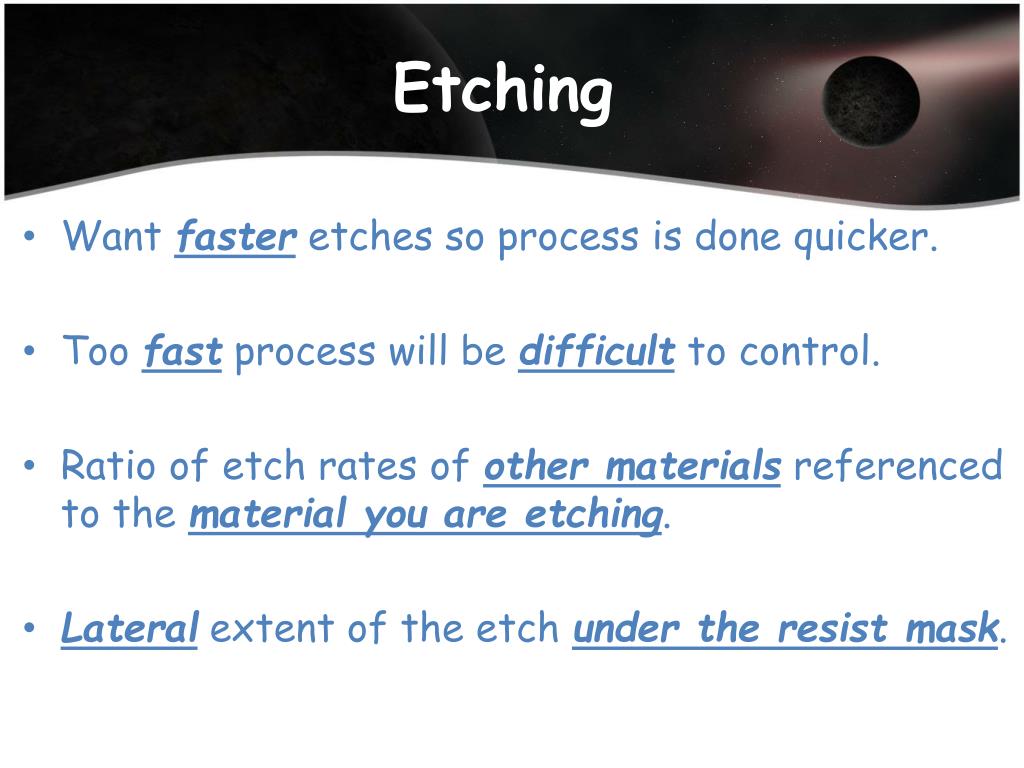 Etching

• Want faster etches so process is done quicker.

• Too fast process will be difficult to control.

• Ratio of etch rates of other materials referenced to the material you are etching.

• Lateral extent of the etch under the resist mask.